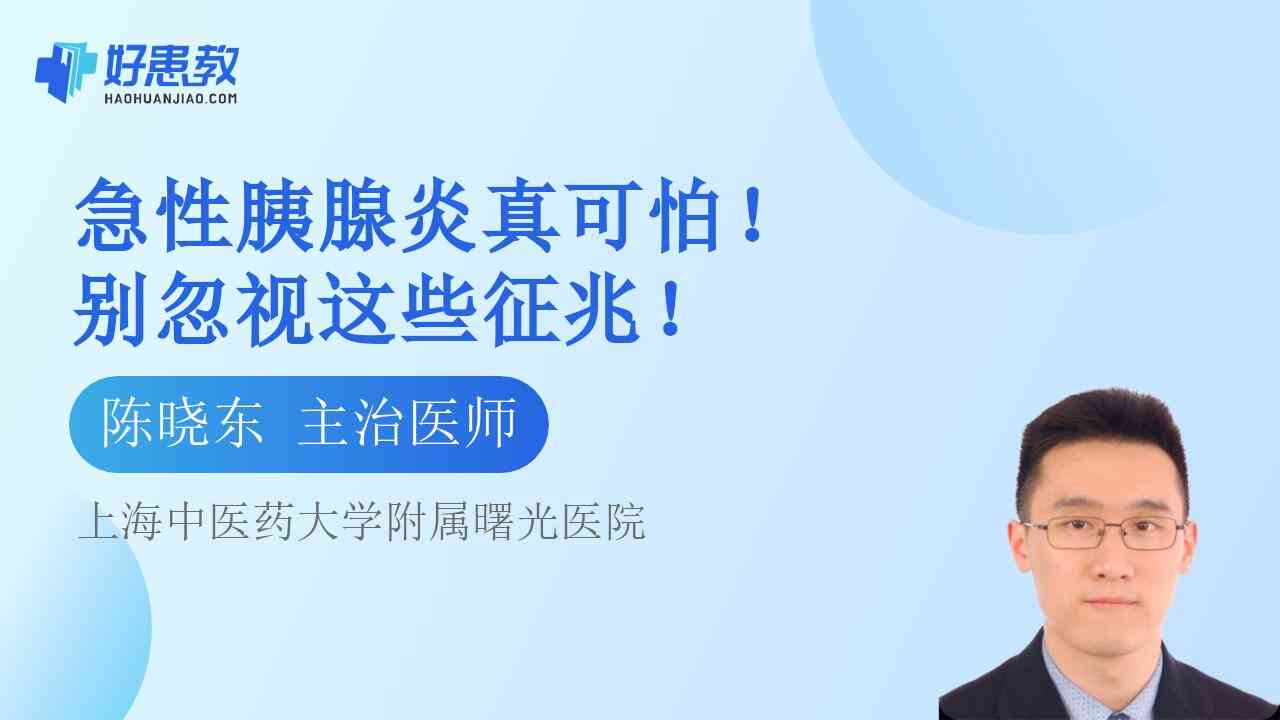 好患教
HAOHUANJIAO.COM

急性胰腺炎真可怕！
别忽视这些征兆！

陈晓东 主治医师

上海中医药大学附属曙光医院